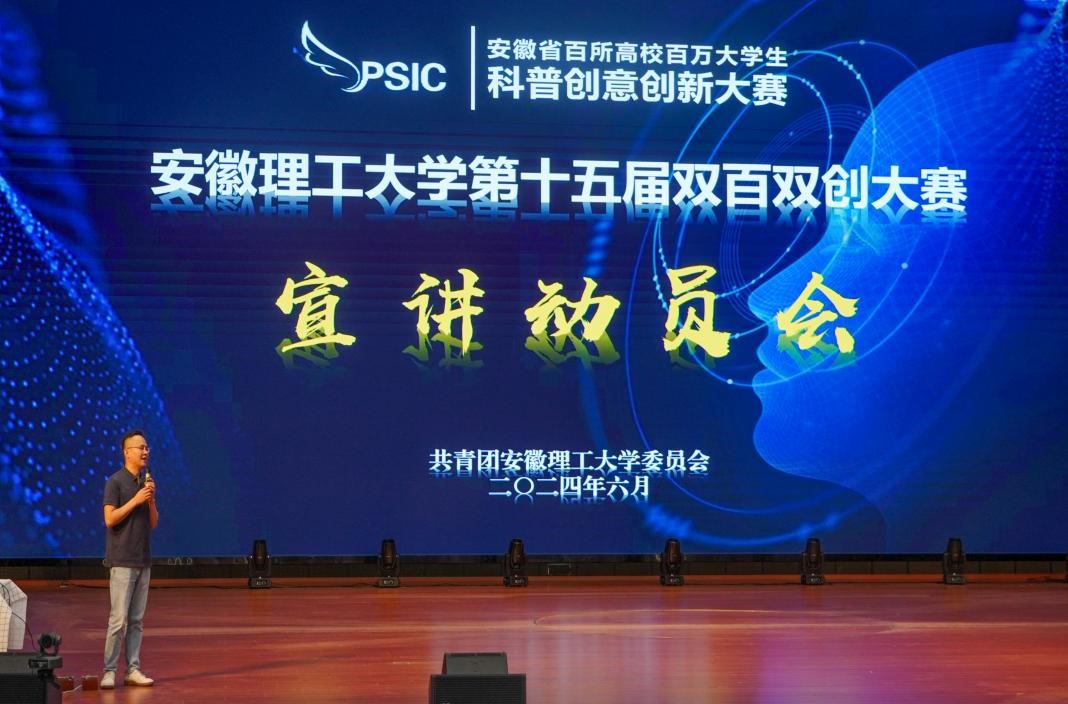 PSIC 安徽省百所高校百万大学生 科普创意创新大赛

安徽理工大学第十五届双百双创大赛

宣讲动员会

共青团安徽理工大学委员会
二〇二四年六月